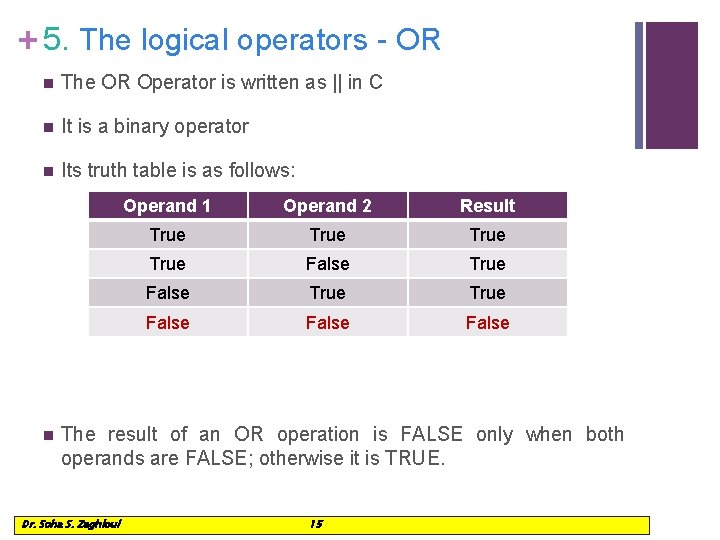 + 5. The logical operators - OR

The OR Operator is written as || in C

It is a binary operator

Its truth table is as follows:

| Operand 1 | Operand 2 | Result |
|---|---|---|
| True | True | True |
| True | False | True |
| False | True | True |
| False | False | False |

The result of an OR operation is FALSE only when both operands are FALSE; otherwise it is TRUE.

Dr. Soha S. Zaghloul 15